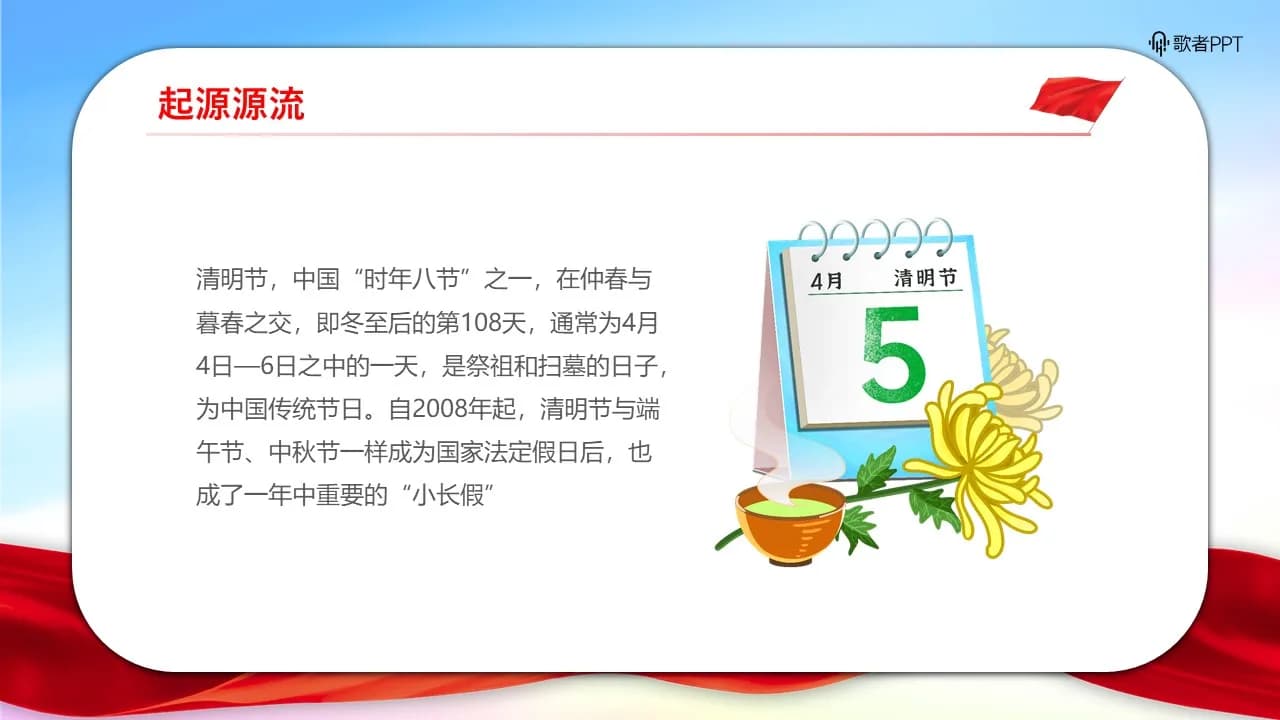 歌者PPT

起源源流

清明节，中国“时年八节”之一，在仲春与暮春之交，即冬至后的第108天，通常为4月4日—6日之中的一天，是祭祖和扫墓的日子，为中国传统节日。自2008年起，清明节与端午节、中秋节一样成为国家法定假日后，也成了一年中重要的“小长假”

4月 清明节
5